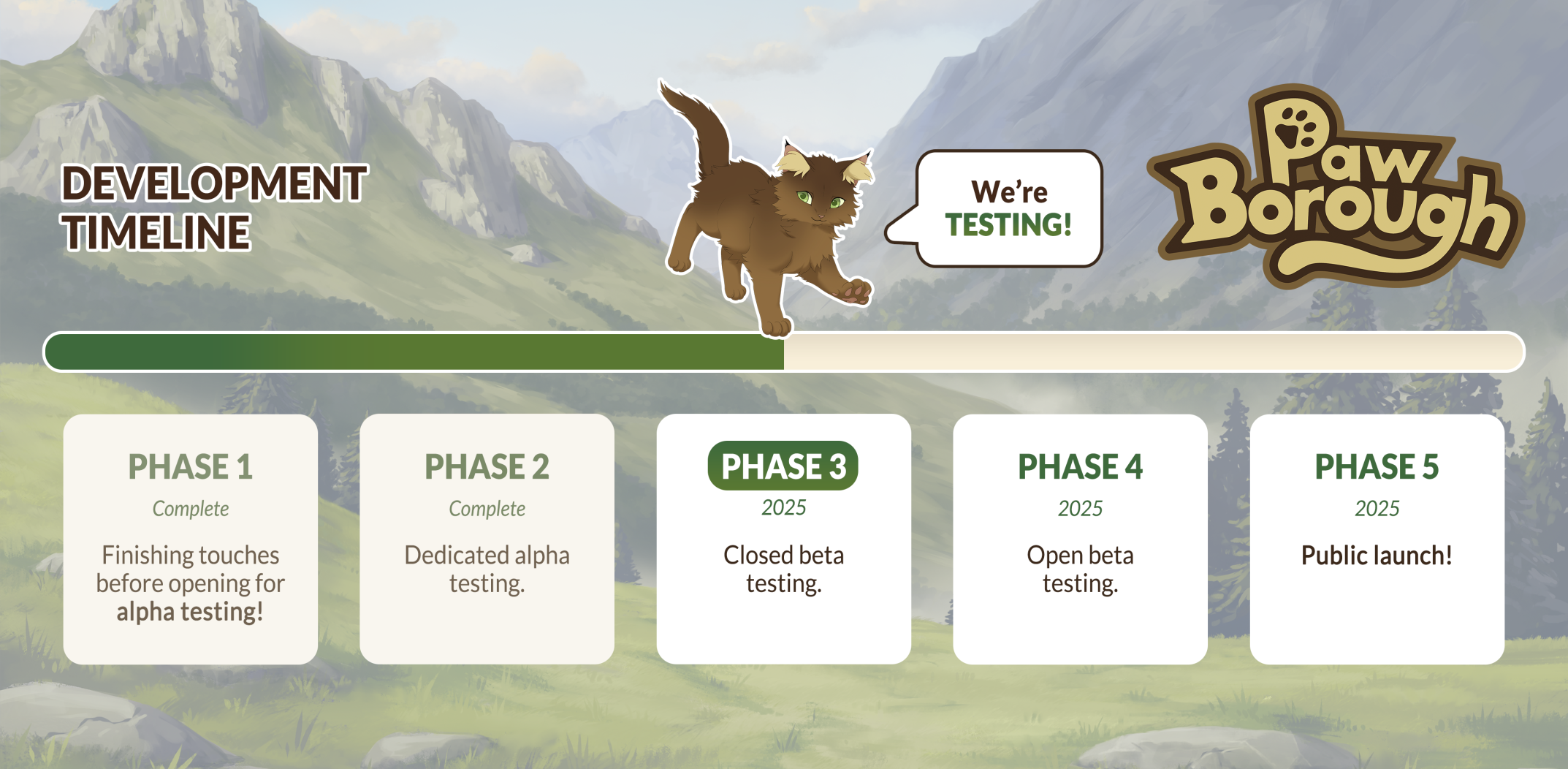 DEVELOPMENT TIMELINE

We're TESTING!

Paw Borough

PHASE 1
Complete
Finishing touches before opening for alpha testing!

PHASE 2
Complete
Dedicated alpha testing.

PHASE 3
2025
Closed beta testing.

PHASE 4
2025
Open beta testing.

PHASE 5
2025
Public launch!